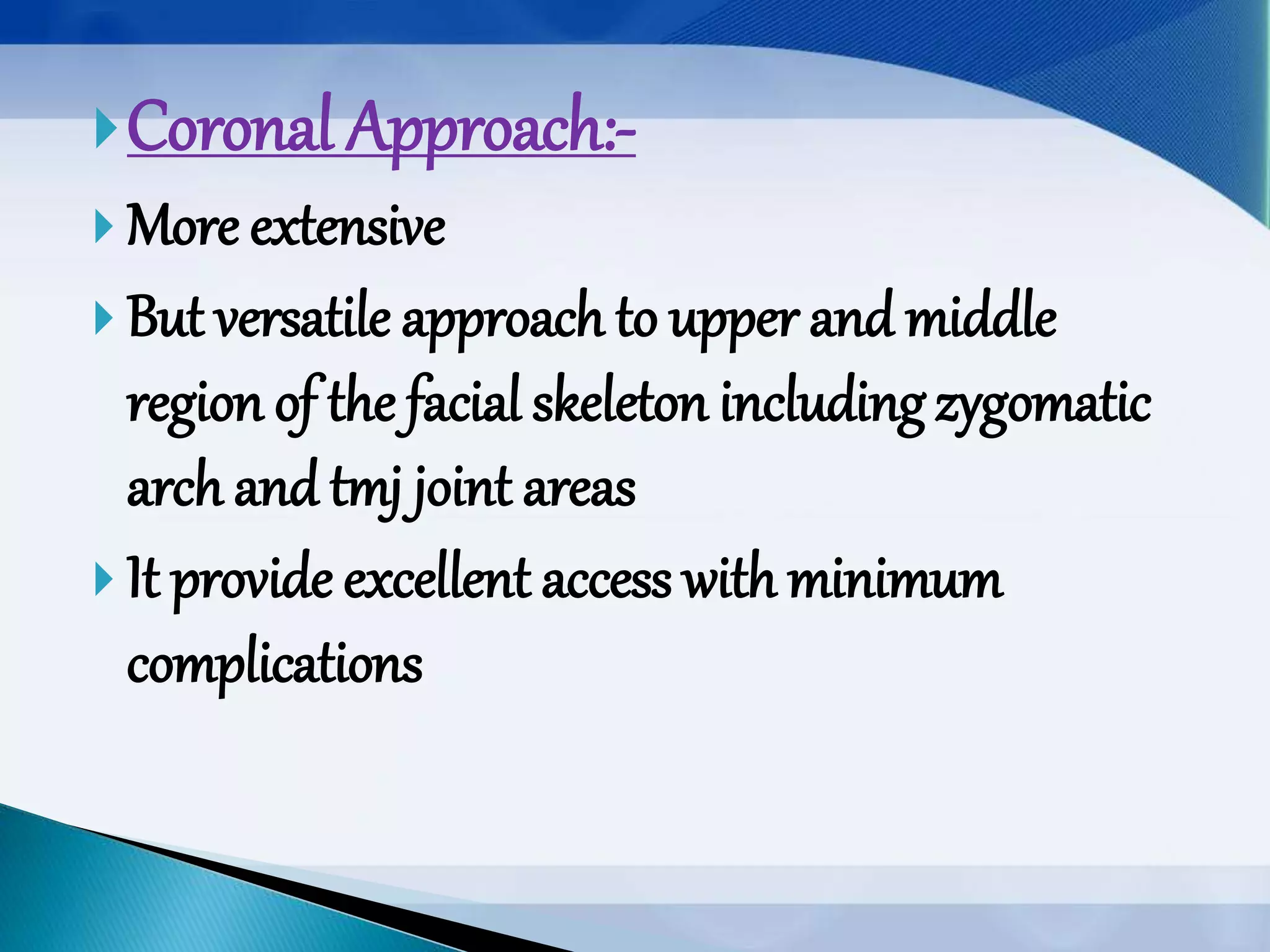 Coronal Approach:-

More extensive

But versatile approach to upper and middle region of the facial skeleton including zygomatic arch and tmj joint areas

It provide excellent access with minimum complications